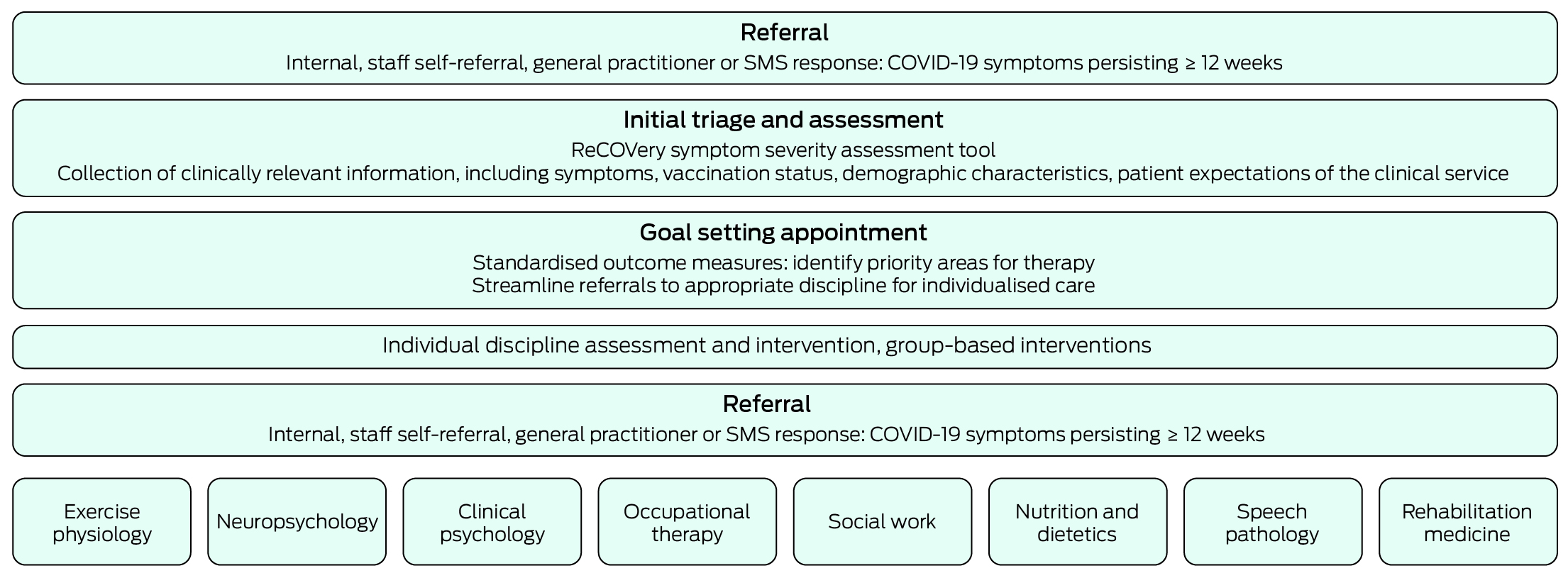 Referral
Internal, staff self-referral, general practitioner or SMS response: COVID-19 symptoms persisting ≥ 12 weeks

Initial triage and assessment
ReCOVery symptom severity assessment tool
Collection of clinically relevant information, including symptoms, vaccination status, demographic characteristics, patient expectations of the clinical service

Goal setting appointment
Standardised outcome measures: identify priority areas for therapy
Streamline referrals to appropriate discipline for individualised care

Individual discipline assessment and intervention, group-based interventions

Referral
Internal, staff self-referral, general practitioner or SMS response: COVID-19 symptoms persisting ≥ 12 weeks

Exercise physiology

Neuropsychology

Clinical psychology

Occupational therapy

Social work

Nutrition and dietetics

Speech pathology

Rehabilitation medicine